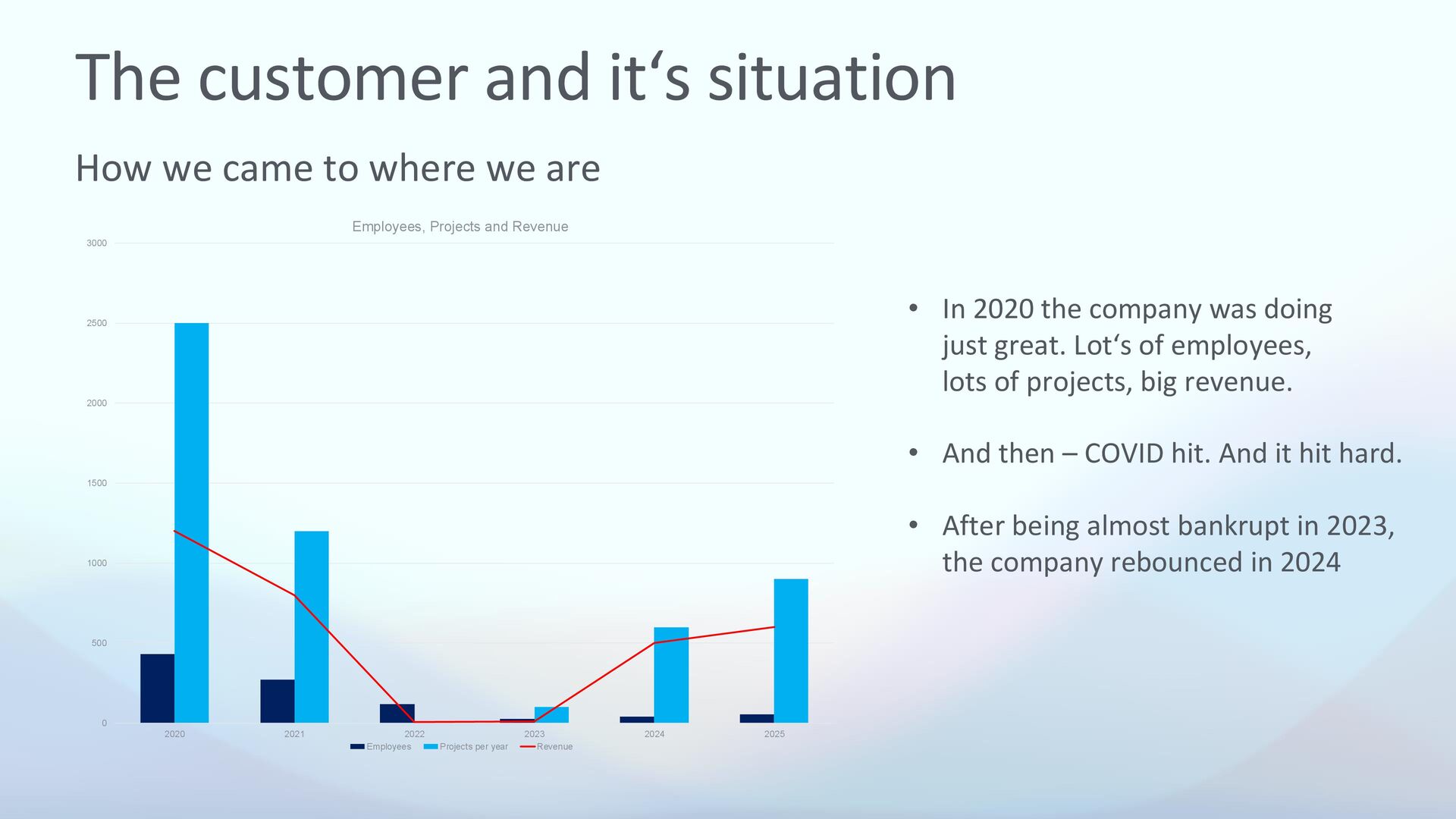 The customer and it‘s situation

How we came to where we are

Employees, Projects and Revenue

3000
2500
2000
1500
1000
500
0

2020 2021 2022 2023 2024 2025

Employees Projects per year Revenue

• In 2020 the company was doing just great. Lot‘s of employees, lots of projects, big revenue.

• And then – COVID hit. And it hit hard.

• After being almost bankrupt in 2023, the company rebounced in 2024